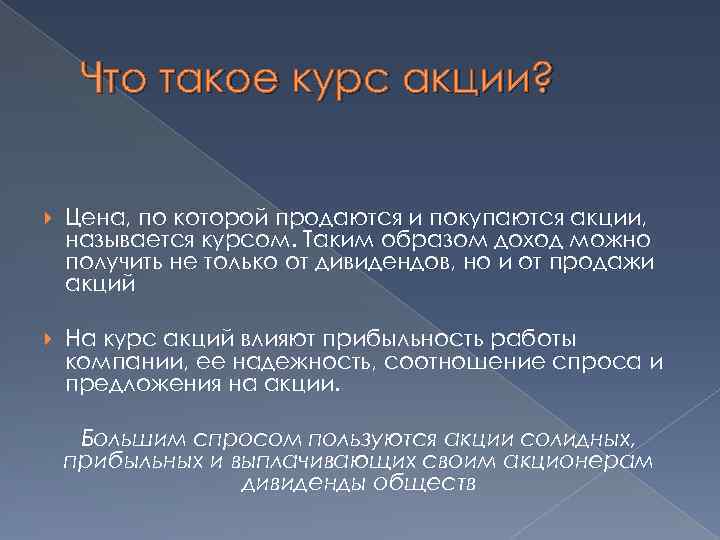 Что такое курс акции?

Цена, по которой продаются и покупаются акции, называется курсом. Таким образом доход можно получить не только от дивидендов, но и от продажи акций

На курс акций влияют прибыльность работы компании, ее надежность, соотношение спроса и предложения на акции.

Большим спросом пользуются акции солидных, прибыльных и выплачивающих своим акционерам дивиденды обществ